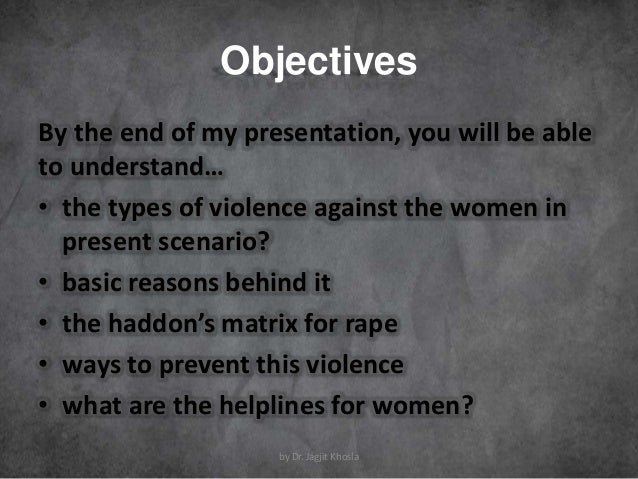 Objectives

By the end of my presentation, you will be able to understand…

• the types of violence against the women in present scenario?
• basic reasons behind it
• the haddon's matrix for rape
• ways to prevent this violence
• what are the helplines for women?

by Dr. Jagjit Khosla